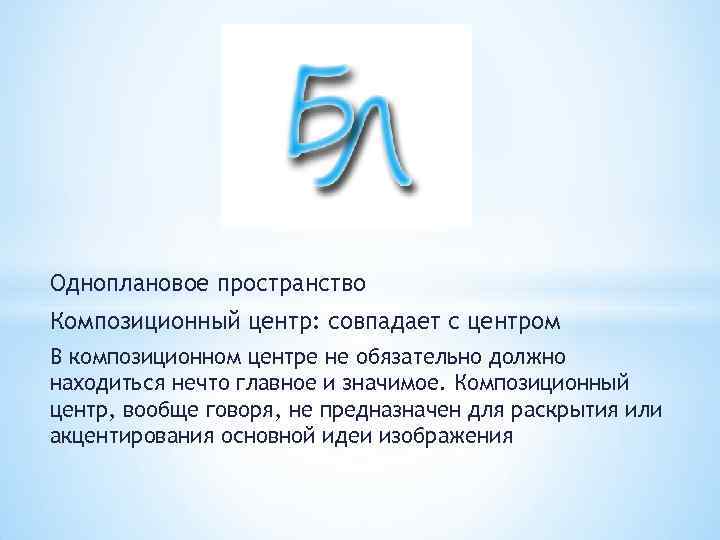 БЛ

Одноплановое пространство

Композиционный центр: совпадает с центром

В композиционном центре не обязательно должно находиться нечто главное и значимое. Композиционный центр, вообще говоря, не предназначен для раскрытия или акцентирования основной идеи изображения